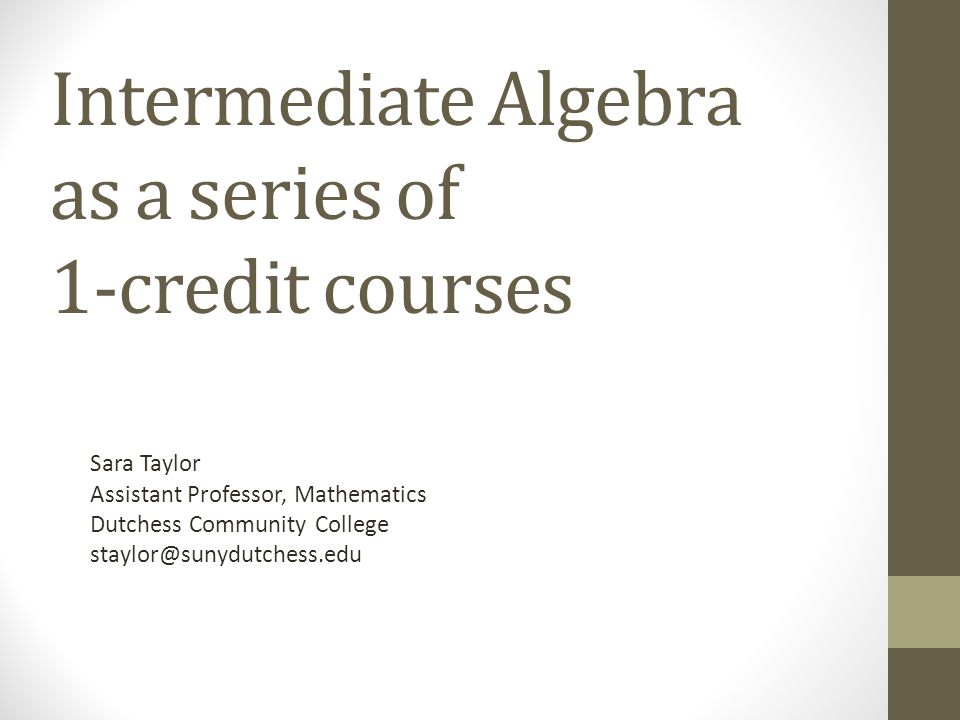 Intermediate Algebra as a series of 1-credit courses

Sara Taylor
Assistant Professor, Mathematics
Dutchess Community College
staylor@sunydutchess.edu